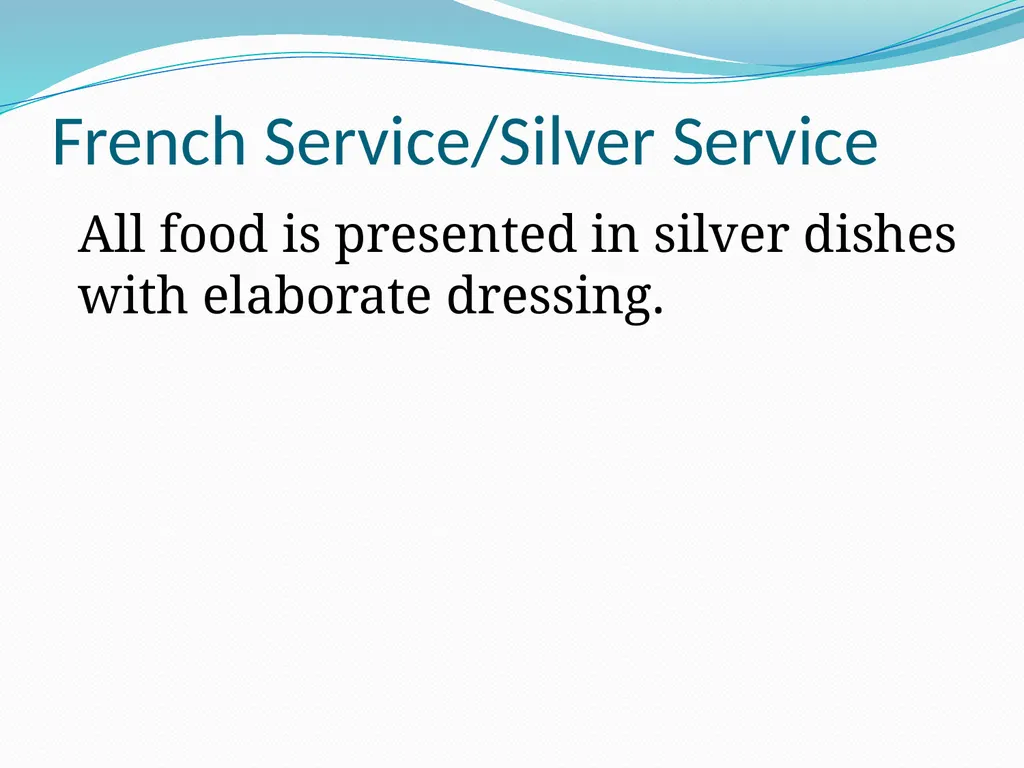 French Service/Silver Service

All food is presented in silver dishes with elaborate dressing.